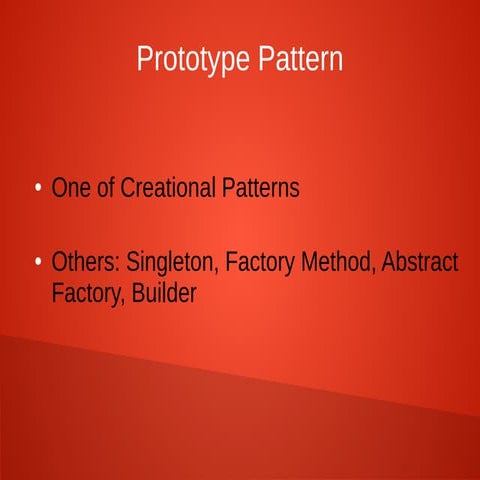 Prototype Pattern

• One of Creational Patterns

• Others: Singleton, Factory Method, Abstract Factory, Builder